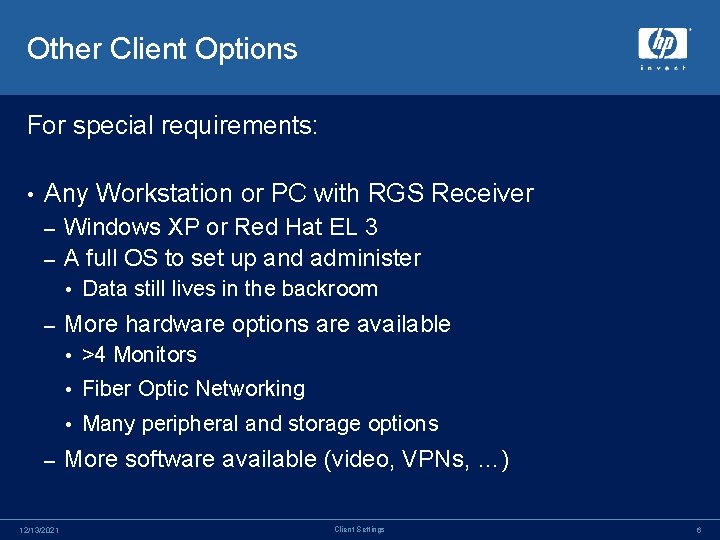 Other Client Options

hp
invent

For special requirements:

• Any Workstation or PC with RGS Receiver
– Windows XP or Red Hat EL 3
– A full OS to set up and administer
• Data still lives in the backroom
– More hardware options are available
• >4 Monitors
• Fiber Optic Networking
• Many peripheral and storage options
– More software available (video, VPNs, …)

12/13/2021 Client Settings 6